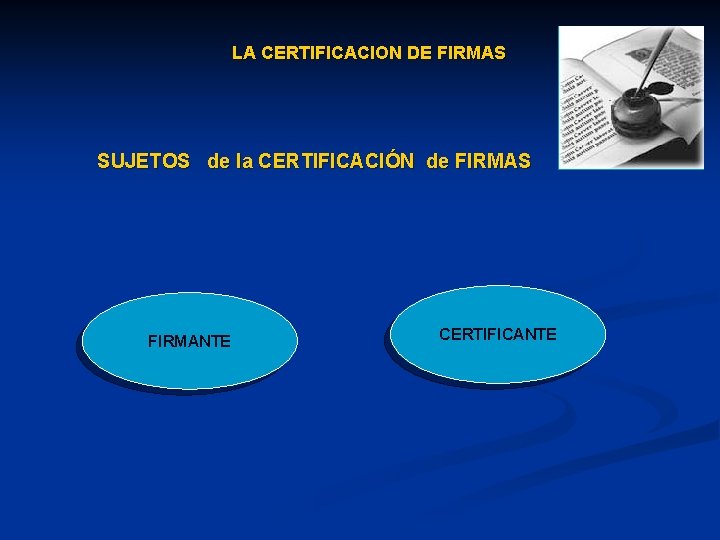 LA CERTIFICACION DE FIRMAS

SUJETOS de la CERTIFICACIÓN de FIRMAS

FIRMANTE

CERTIFICANTE